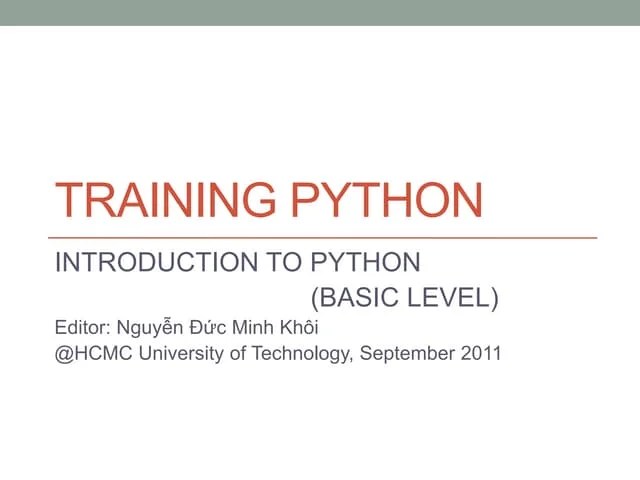 TRAINING PYTHON

INTRODUCTION TO PYTHON
(BASIC LEVEL)

Editor: Nguyễn Đức Minh Khôi
@HCMC University of Technology, September 2011